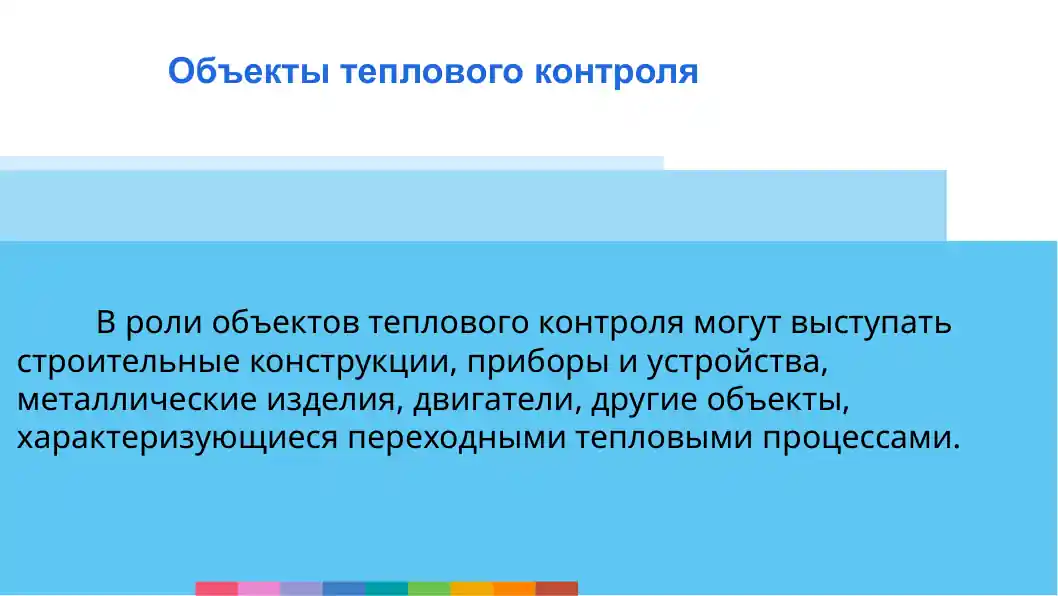 Объекты теплового контроля

В роли объектов теплового контроля могут выступать строительные конструкции, приборы и устройства, металлические изделия, двигатели, другие объекты, характеризующиеся переходными тепловыми процессами.